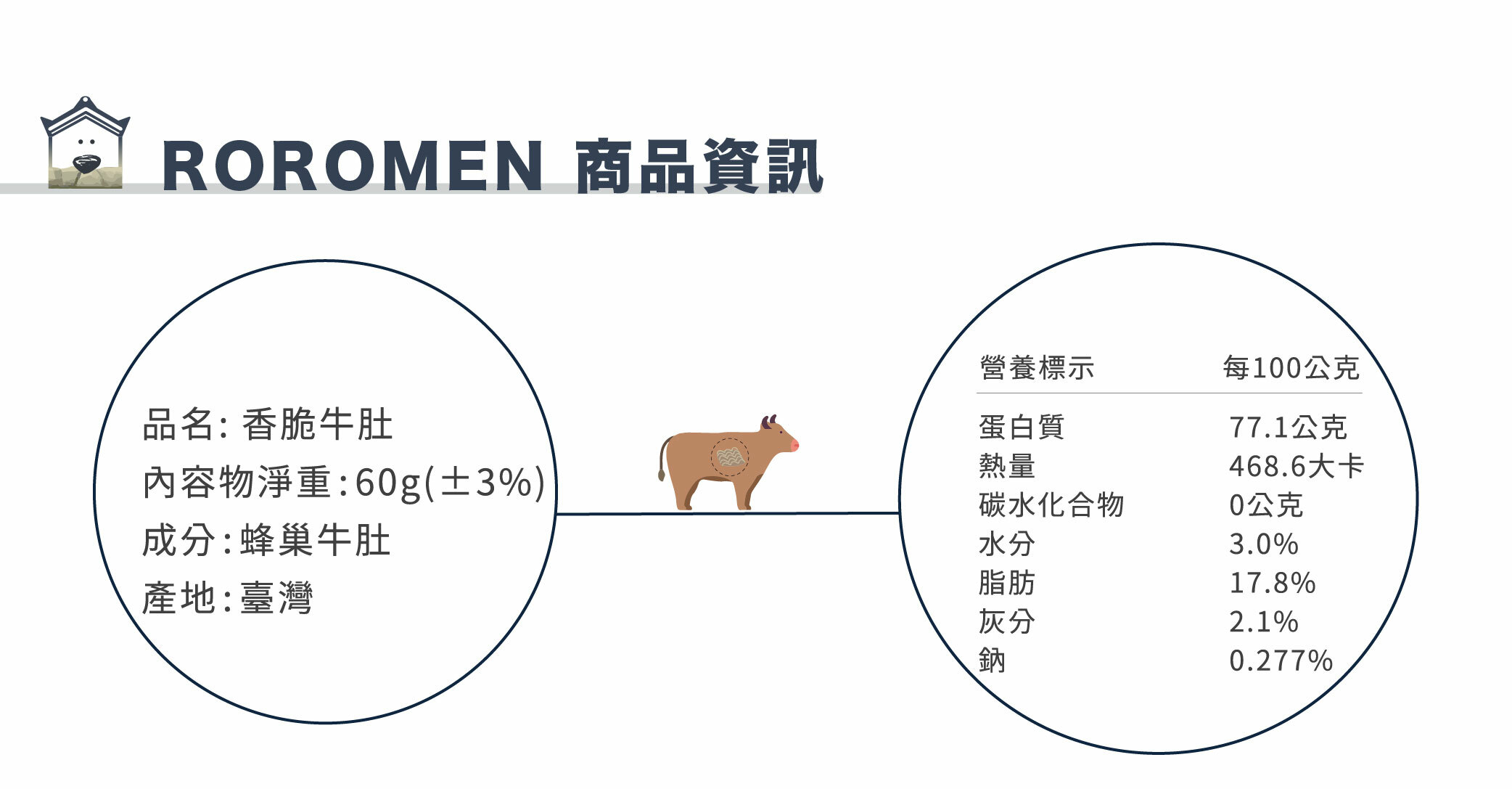 ROROMEN 商品資訊

品名: 香脆牛肚
內容物淨重:60g(±3%)
成分:蜂巢牛肚
產地:臺灣

| 營養標示 | 每100公克 |
|---|---|
| 蛋白質 | 77.1公克 |
| 熱量 | 468.6大卡 |
| 碳水化合物 | 0公克 |
| 水分 | 3.0% |
| 脂肪 | 17.8% |
| 灰分 | 2.1% |
| 鈉 | 0.277% |